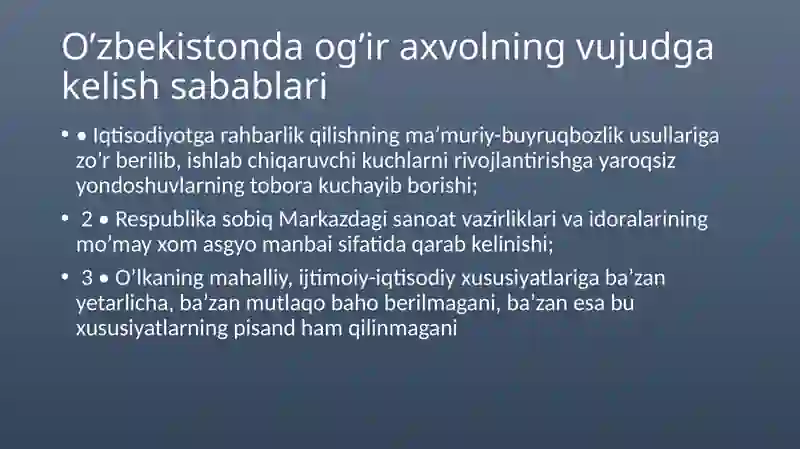 O’zbekistonda og’ir axvolning vujudga kelish sabablari

• • Iqtisodiyotga rahbarlik qilishning ma’muriy-buyruqbozlik usullariga zo’r berilib, ishlab chiqaruvchi kuchlarni rivojlantirishga yaroqsiz yondoshuvlarning tobora kuchayib borishi;

• 2 • Respublika sobiq Markazdagi sanoat vazirliklari va idoralarining mo’may xom asgyo manbai sifatida qarab kelinishi;

• 3 • O’lkaning mahalliy, ijtimoiy-iqtisodiy xususiyatlariga ba’zan yetarlicha, ba’zan mutlaqo baho berilmagani, ba’zan esa bu xususiyatlarning pisand ham qilinmagani